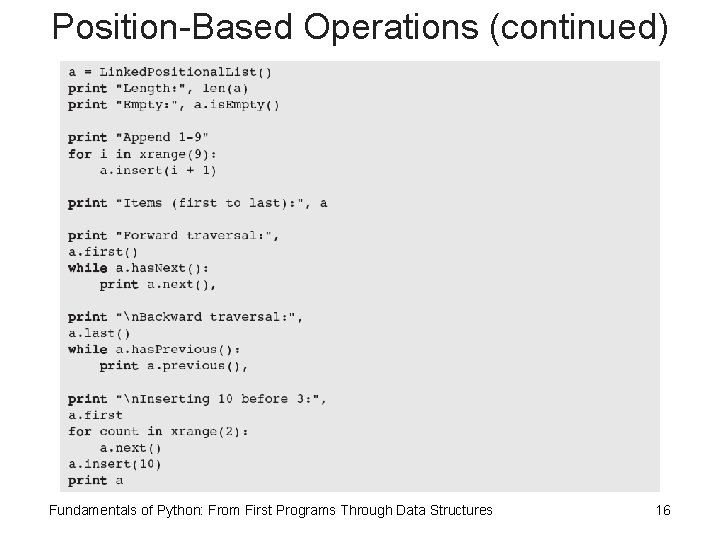 Position-Based Operations (continued)

a = LinkedPositionalList()
print "Length:", len(a)
print "Empty:", a.isEmpty()

print "Append 1-9"
for i in xrange(9):
    a.insert(i + 1)

print "Items (first to last):", a

print "Forward traversal:",
a.first()
while a.hasNext():
    print a.next(),

print "\nBackward traversal:",
a.last()
while a.hasPrevious():
    print a.previous(),

print "\nInserting 10 before 3:",
a.first
for count in xrange(2):
    a.next()
a.insert(10)
print a

Fundamentals of Python: From First Programs Through Data Structures

16